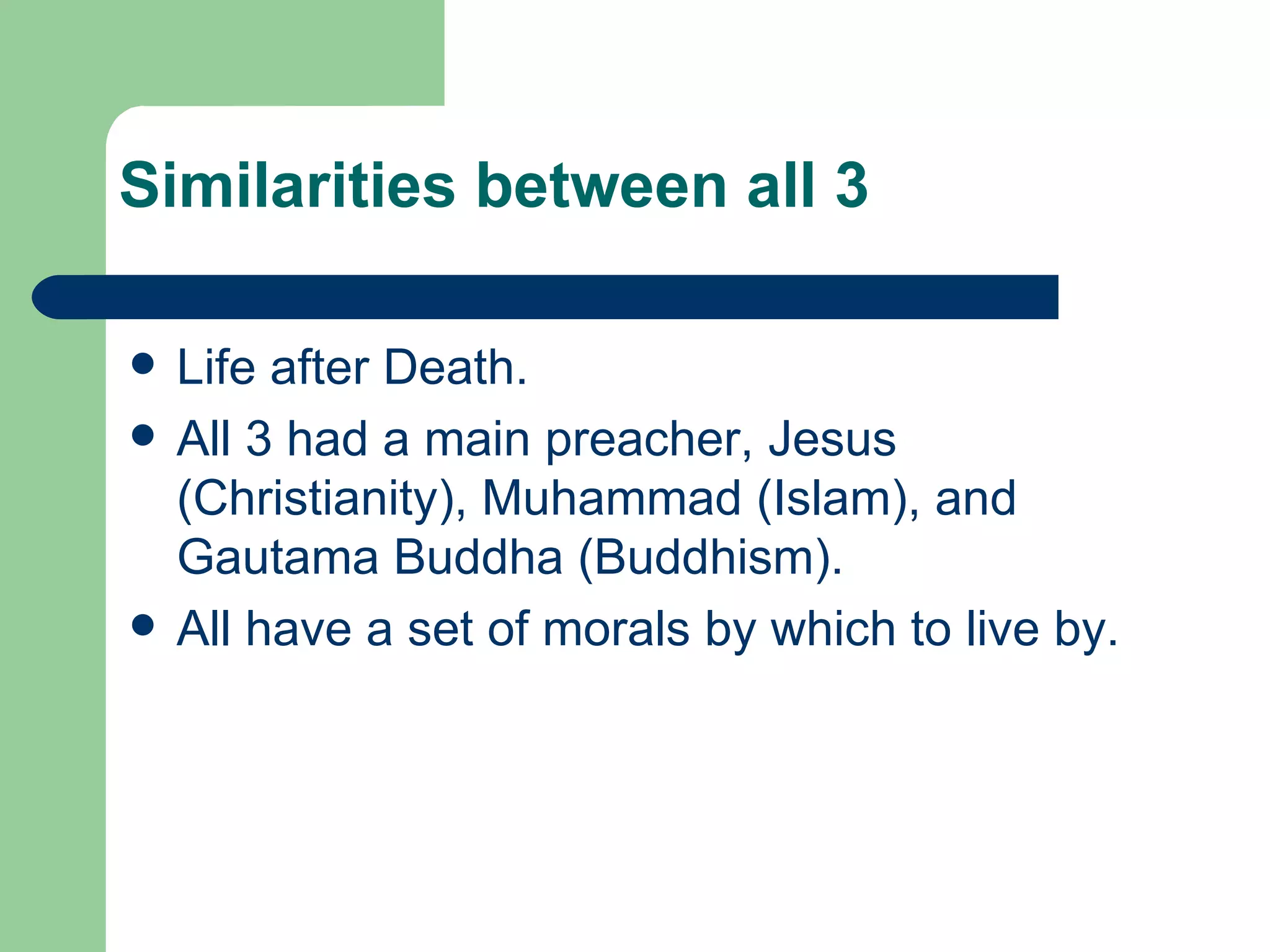 Similarities between all 3

- Life after Death.
- All 3 had a main preacher, Jesus (Christianity), Muhammad (Islam), and Gautama Buddha (Buddhism).
- All have a set of morals by which to live by.